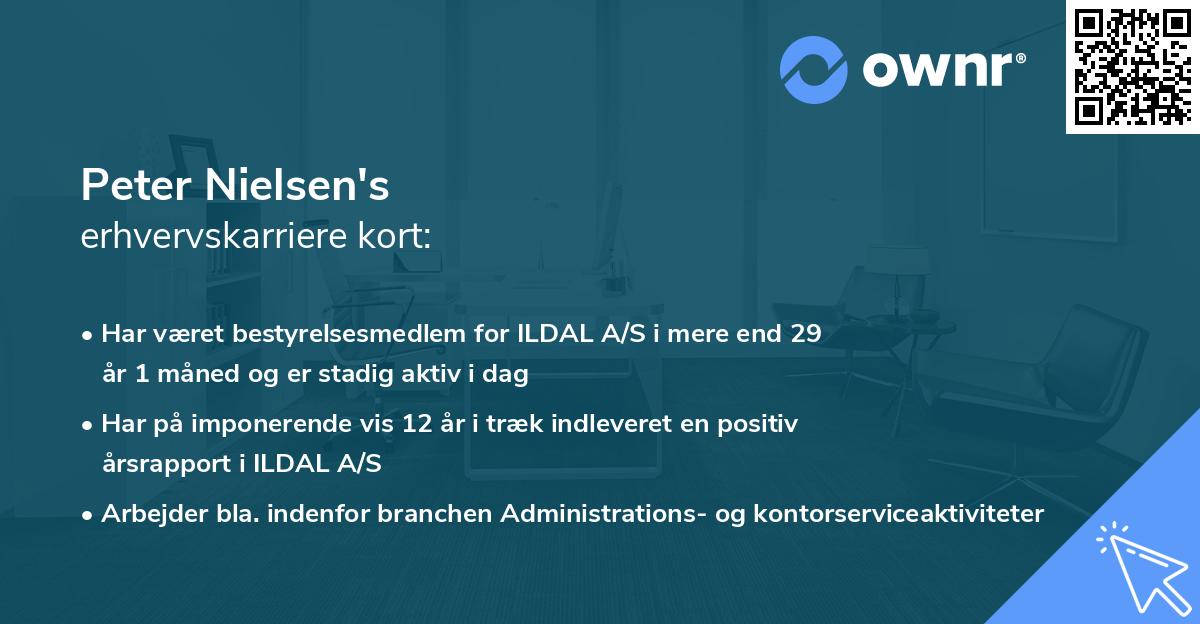 ownr®

Peter Nielsen's
erhvervskarriere kort:

• Har været bestyrelsesmedlem for ILDAL A/S i mere end 29 år 1 måned og er stadig aktiv i dag

• Har på imponerende vis 12 år i træk indleveret en positiv årsrapport i ILDAL A/S

• Arbejder bla. indenfor branchen Administrations- og kontorserviceaktiviteter